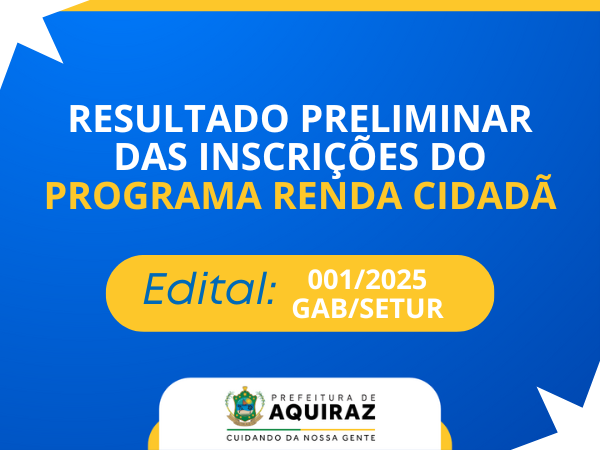 RESULTADO PRELIMINAR DAS INSCRIÇÕES DO PROGRAMA RENDA CIDADÃ

Edital: 001/2025 GAB/SETUR

PREFEITURA DE AQUIRAZ
CUIDANDO DA NOSSA GENTE